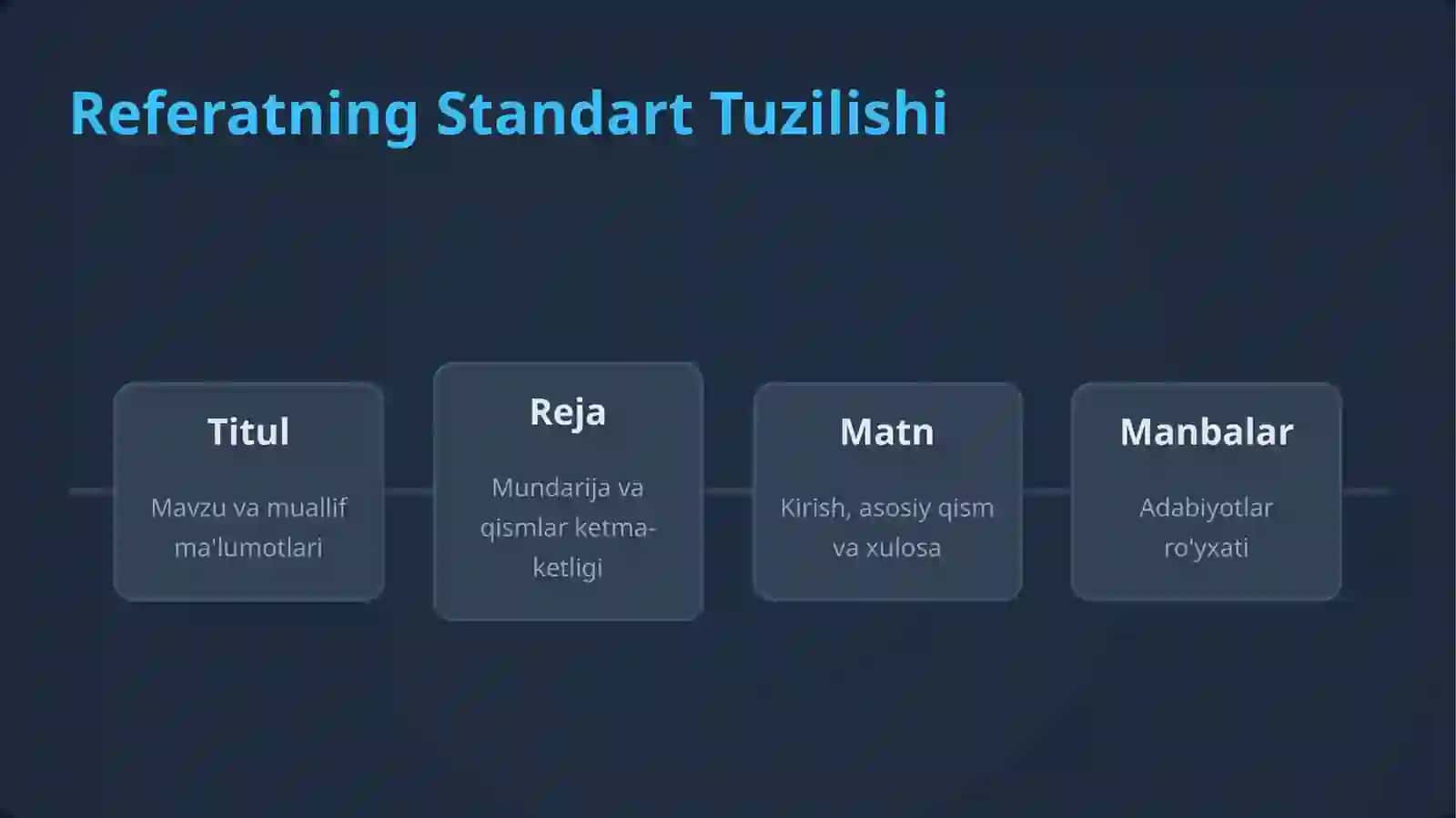 Referatning Standart Tuzilishi

Titul

Mavzu va muallif ma'lumotlari

Reja

Mundarija va qismlar ketma-ketligi

Matn

Kirish, asosiy qism va xulosa

Manbalar

Adabiyotlar ro'yxati